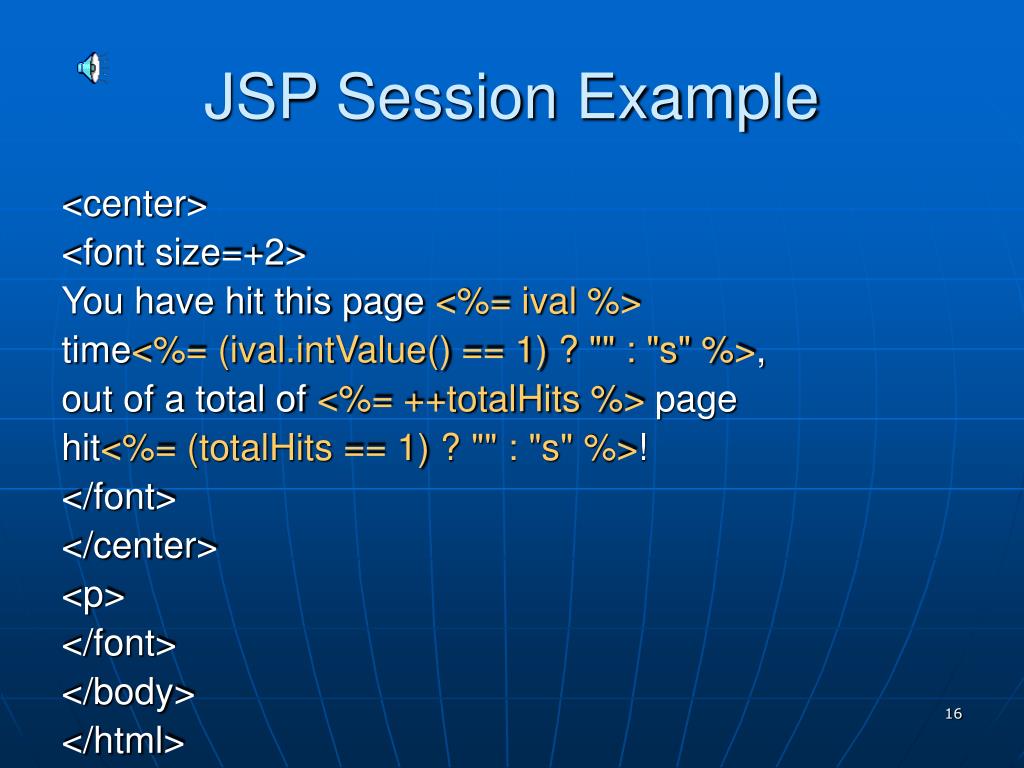 JSP Session Example

<center>
<font size=+2>
You have hit this page <%= ival %>
time<%= (ival.intValue() == 1) ? "" : "s" %>,
out of a total of <%= ++totalHits %> page
hit<%= (totalHits == 1) ? "" : "s" %>!
</font>
</center>
<p>
</font>
</body>
</html>

16